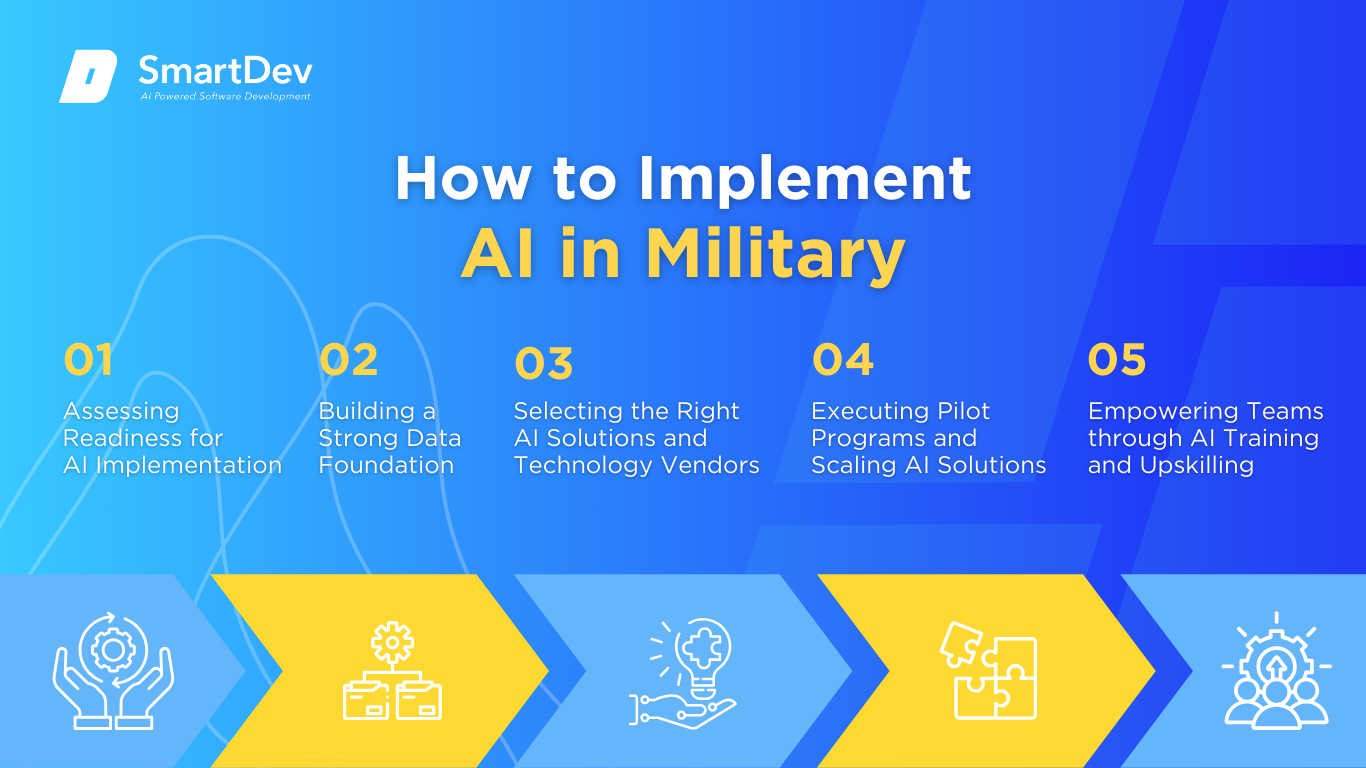 SmartDev
AI Powered Software Development

How to Implement
AI in Military

01
Assessing Readiness for AI Implementation

02
Building a Strong Data Foundation

03
Selecting the Right AI Solutions and Technology Vendors

04
Executing Pilot Programs and Scaling AI Solutions

05
Empowering Teams through AI Training and Upskilling